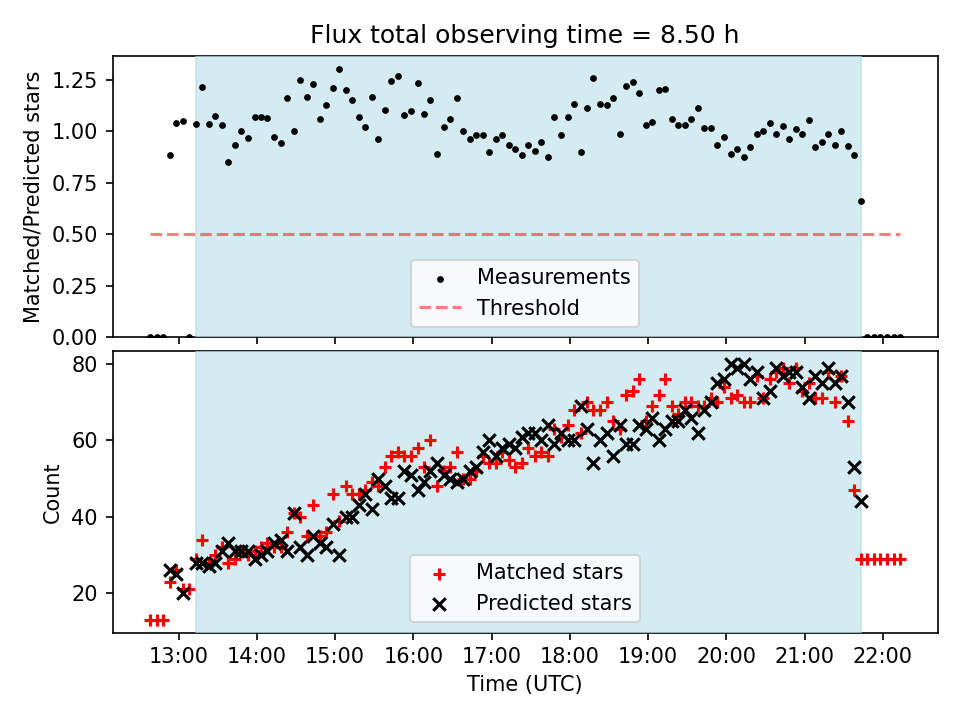 Flux total observing time = 8.50 h

Matched/Predicted stars

1.25
1.00
0.75
0.50
0.25
0.00

Measurements
Threshold

Count

80
60
40
20

Matched stars
Predicted stars

13:00 14:00 15:00 16:00 17:00 18:00 19:00 20:00 21:00 22:00

Time (UTC)